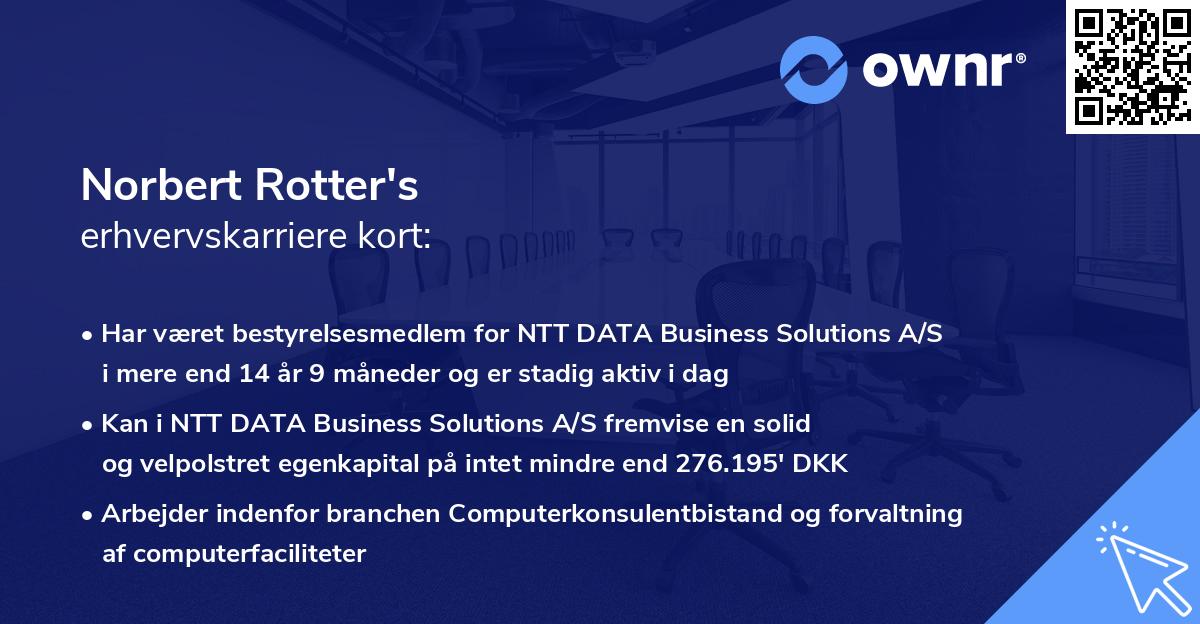 ownr®

Norbert Rotter's
erhvervskarriere kort:

• Har været bestyrelsesmedlem for NTT DATA Business Solutions A/S i mere end 14 år 9 måneder og er stadig aktiv i dag

• Kan i NTT DATA Business Solutions A/S fremvise en solid og velpolstret egenkapital på intet mindre end 276.195' DKK

• Arbejder indenfor branchen Computerkonsulentbistand og forvaltning af computerfaciliteter